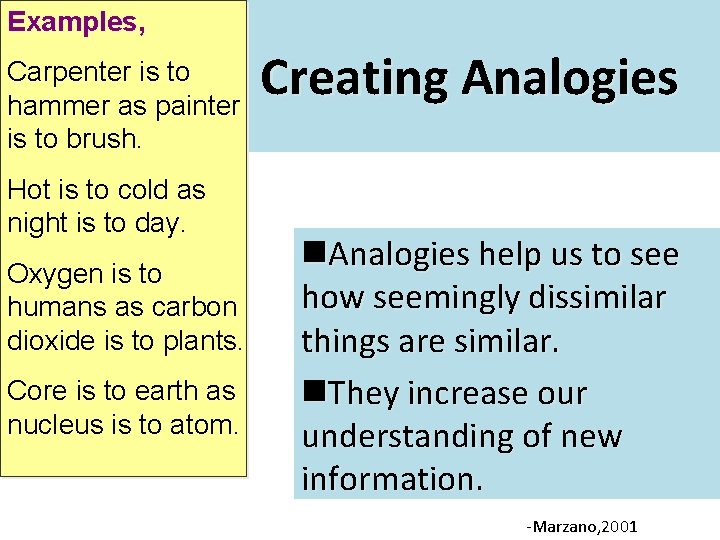 Examples,

Carpenter is to hammer as painter is to brush.

Hot is to cold as night is to day.

Oxygen is to humans as carbon dioxide is to plants.

Core is to earth as nucleus is to atom.

Creating Analogies

■Analogies help us to see how seemingly dissimilar things are similar.

■They increase our understanding of new information.

-Marzano,2001